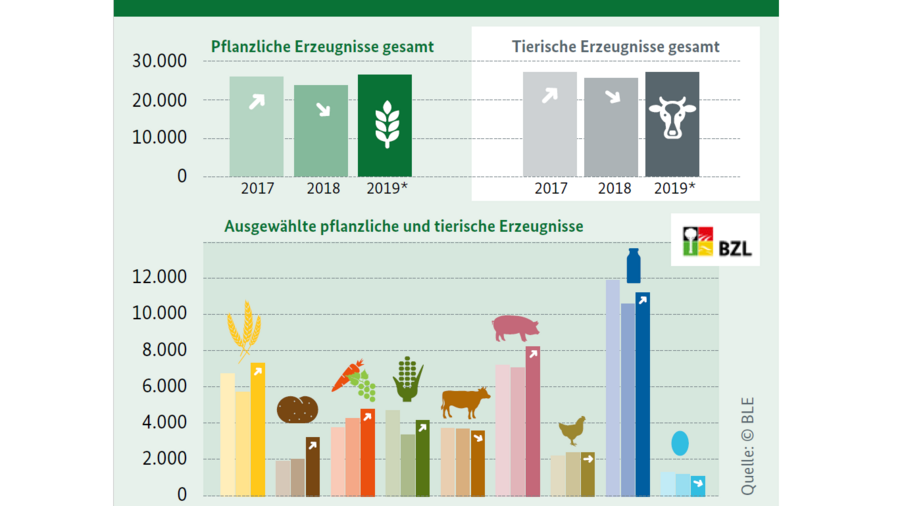 Pflanzliche Erzeugnisse gesamt

30.000
20.000
10.000
0

2017 2018 2019*

Tierische Erzeugnisse gesamt

2017 2018 2019*

Ausgewählte pflanzliche und tierische Erzeugnisse

BZL

12.000
10.000
8.000
6.000
4.000
2.000
0

Quelle: © BLE